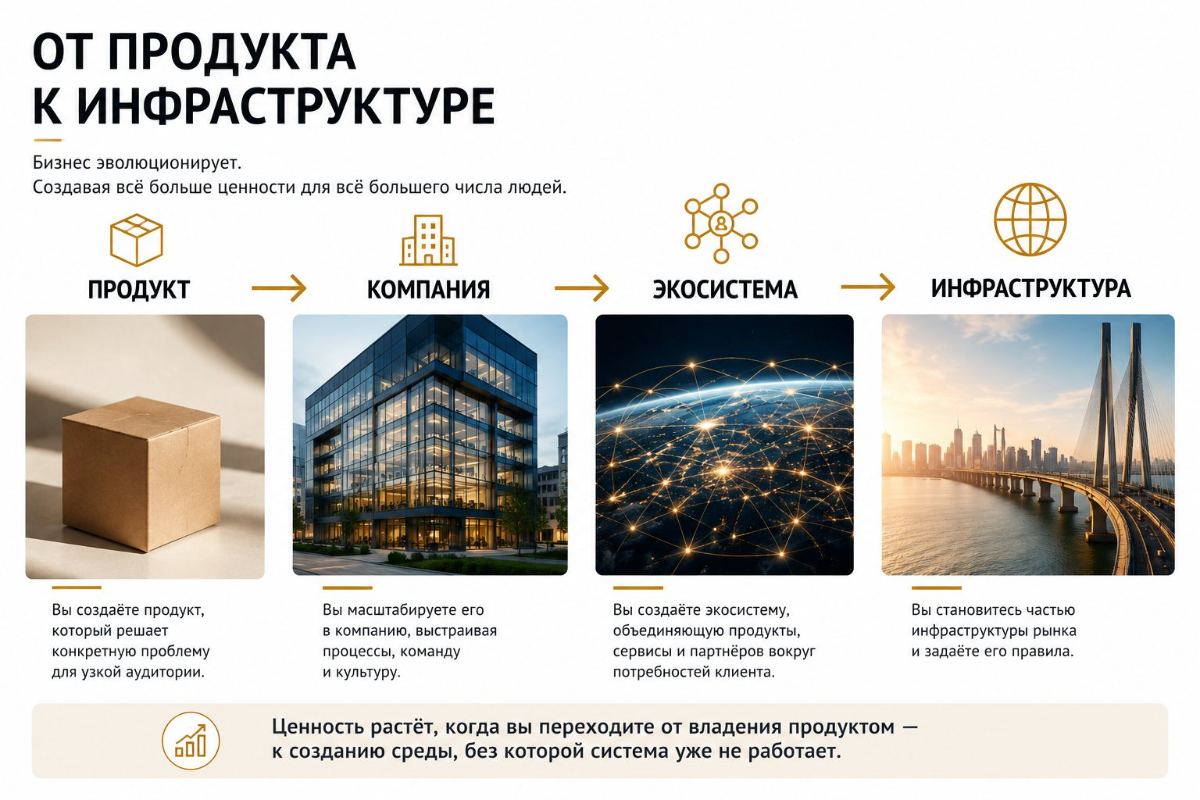 ОТ ПРОДУКТА К ИНФРАСТРУКТУРЕ

Бизнес эволюционирует.
Создавая всё больше ценности для всё большего числа людей.

ПРОДУКТ

КОМПАНИЯ

ЭКОСИСТЕМА

ИНФРАСТРУКТУРА

Вы создаёте продукт, который решает конкретную проблему для узкой аудитории.

Вы масштабируете его в компанию, выстраивая процессы, команду и культуру.

Вы создаёте экосистему, объединяющую продукты, сервисы и партнёров вокруг потребностей клиента.

Вы становитесь частью инфраструктуры рынка и задаёте его правила.

Ценность растёт, когда вы переходите от владения продуктом — к созданию среды, без которой система уже не работает.